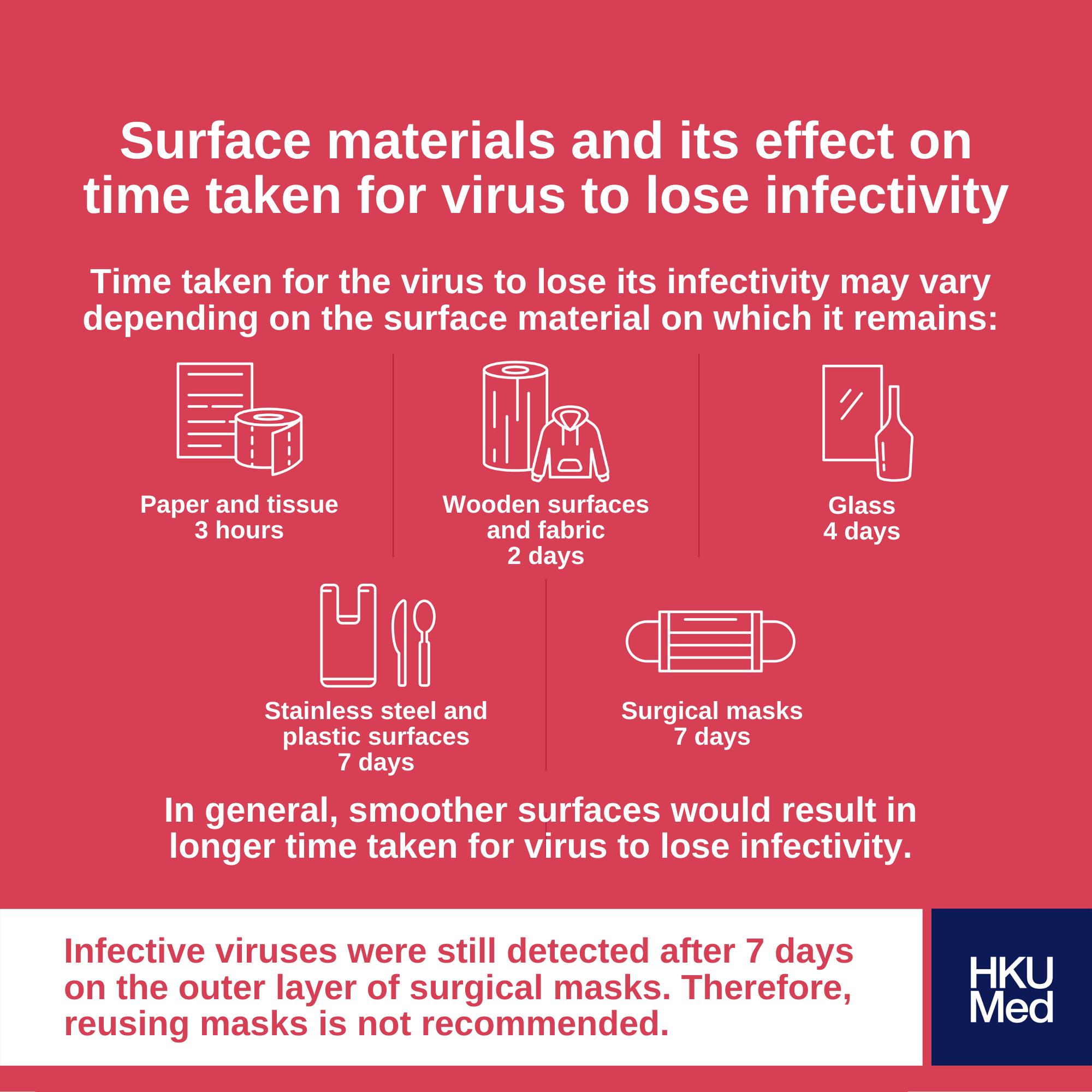 Surface materials and its effect on time taken for virus to lose infectivity

Time taken for the virus to lose its infectivity may vary depending on the surface material on which it remains:

Paper and tissue
3 hours

Wooden surfaces and fabric
2 days

Glass
4 days

Stainless steel and plastic surfaces
7 days

Surgical masks
7 days

In general, smoother surfaces would result in longer time taken for virus to lose infectivity.

Infective viruses were still detected after 7 days on the outer layer of surgical masks. Therefore, reusing masks is not recommended.

HKU Med